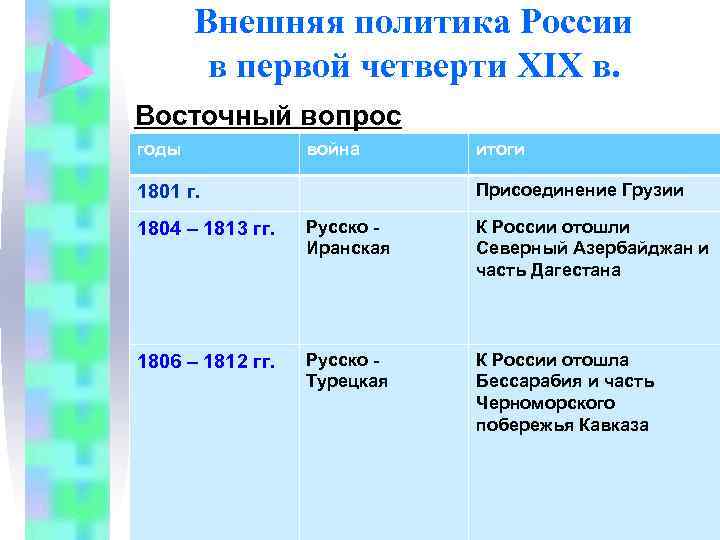 Внешняя политика России в первой четверти XIX в.

Восточный вопрос

| годы | война | итоги |
|---|---|---|
| 1801 г. | | Присоединение Грузии |
| 1804 – 1813 гг. | Русско - Иранская | К России отошли Северный Азербайджан и часть Дагестана |
| 1806 – 1812 гг. | Русско - Турецкая | К России отошла Бессарабия и часть Черноморского побережья Кавказа |